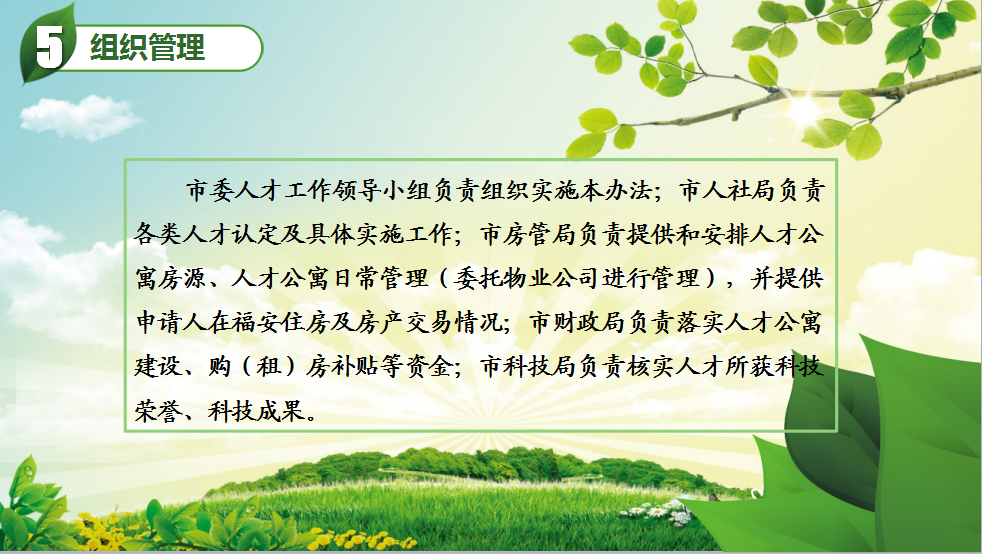 5 组织管理

市委人才工作领导小组负责组织实施本办法；市人社局负责各类人才认定及具体实施工作；市房管局负责提供和安排人才公寓房源、人才公寓日常管理（委托物业公司进行管理），并提供申请人在福安住房及房产交易情况；市财政局负责落实人才公寓建设、购（租）房补贴等资金；市科技局负责核实人才所获科技荣誉、科技成果。